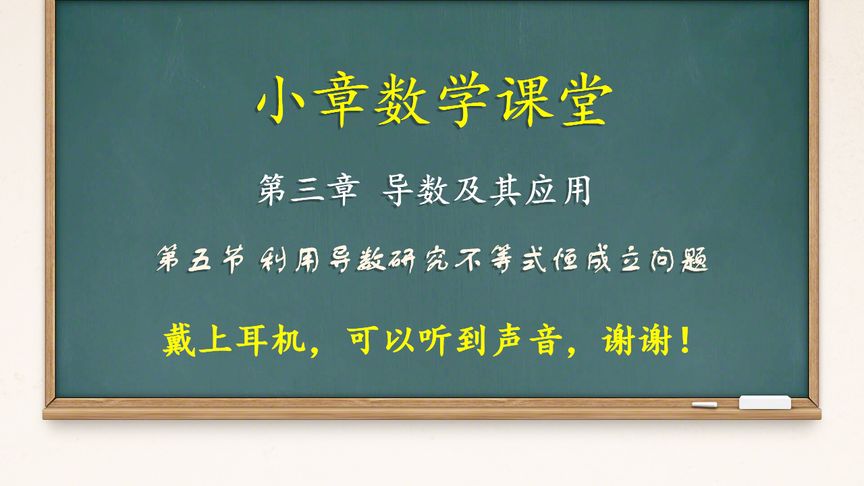 小章数学课堂

第三章 导数及其应用

第五节 利用导数研究不等式恒成立问题

戴上耳机，可以听到声音，谢谢！